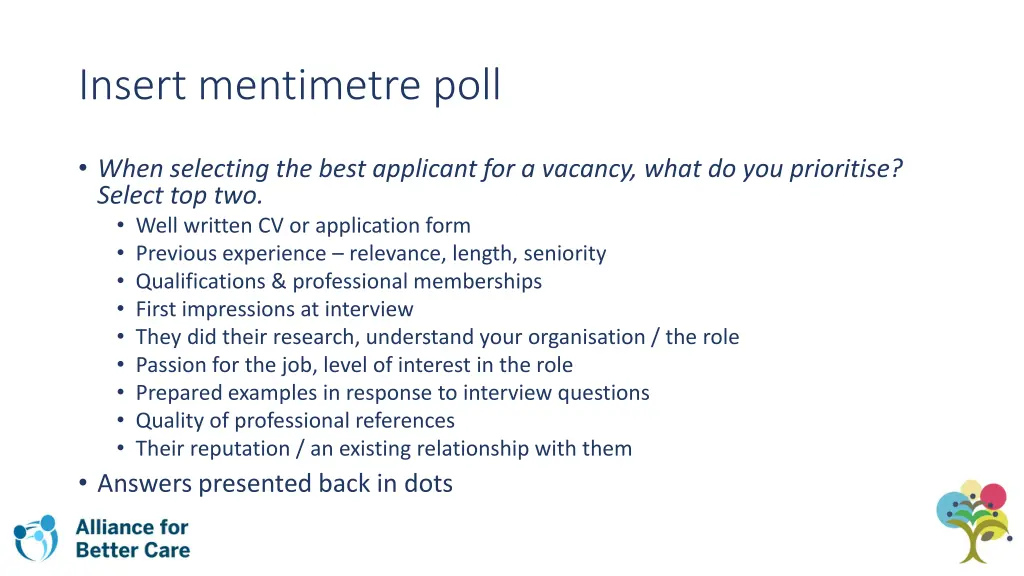 Insert mentimetre poll

• When selecting the best applicant for a vacancy, what do you prioritise? Select top two.
  • Well written CV or application form
  • Previous experience – relevance, length, seniority
  • Qualifications & professional memberships
  • First impressions at interview
  • They did their research, understand your organisation / the role
  • Passion for the job, level of interest in the role
  • Prepared examples in response to interview questions
  • Quality of professional references
  • Their reputation / an existing relationship with them
• Answers presented back in dots

Alliance for Better Care